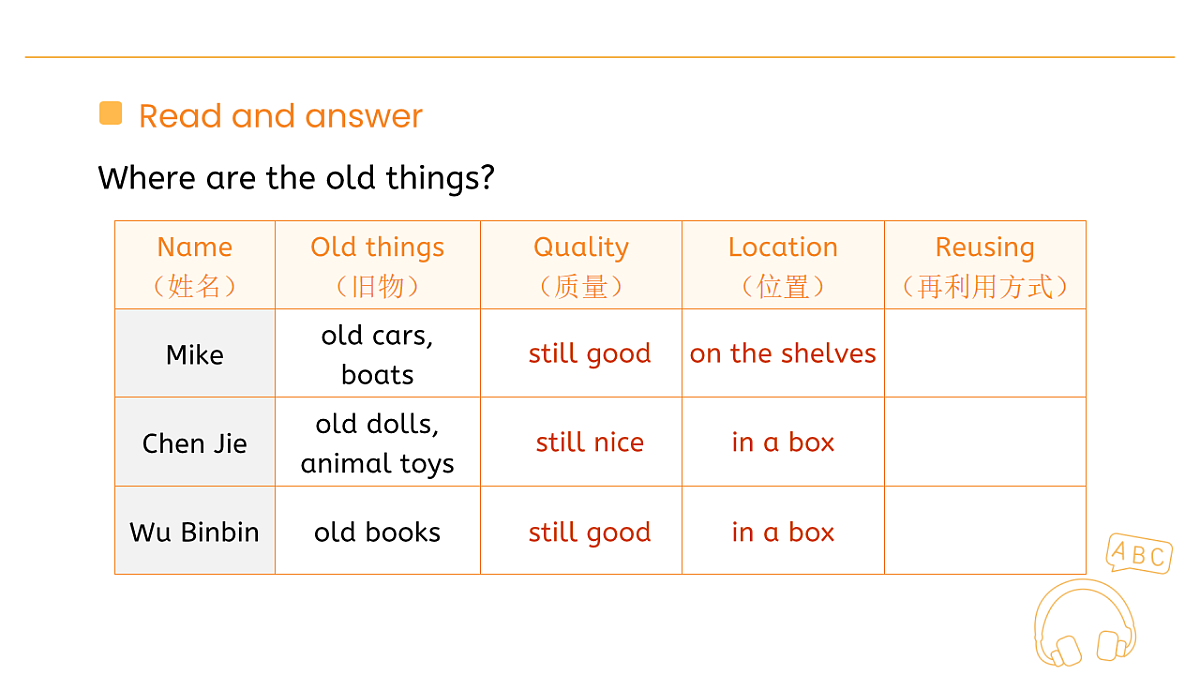 Read and answer

Where are the old things?

| Name（姓名） | Old things（旧物） | Quality（质量） | Location（位置） | Reusing（再利用方式） |
|---|---|---|---|---|
| Mike | old cars, boats | still good | on the shelves | |
| Chen Jie | old dolls, animal toys | still nice | in a box | |
| Wu Binbin | old books | still good | in a box | |

ABC